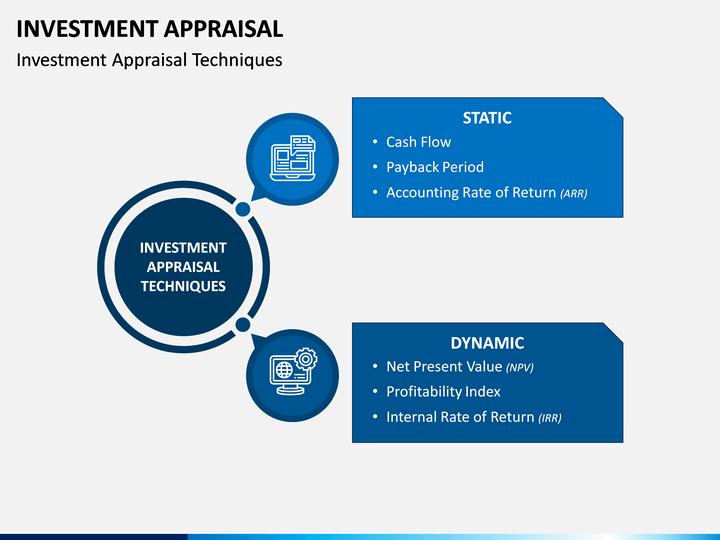 INVESTMENT APPRAISAL
Investment Appraisal Techniques

INVESTMENT APPRAISAL TECHNIQUES

STATIC
• Cash Flow
• Payback Period
• Accounting Rate of Return (ARR)

DYNAMIC
• Net Present Value (NPV)
• Profitability Index
• Internal Rate of Return (IRR)